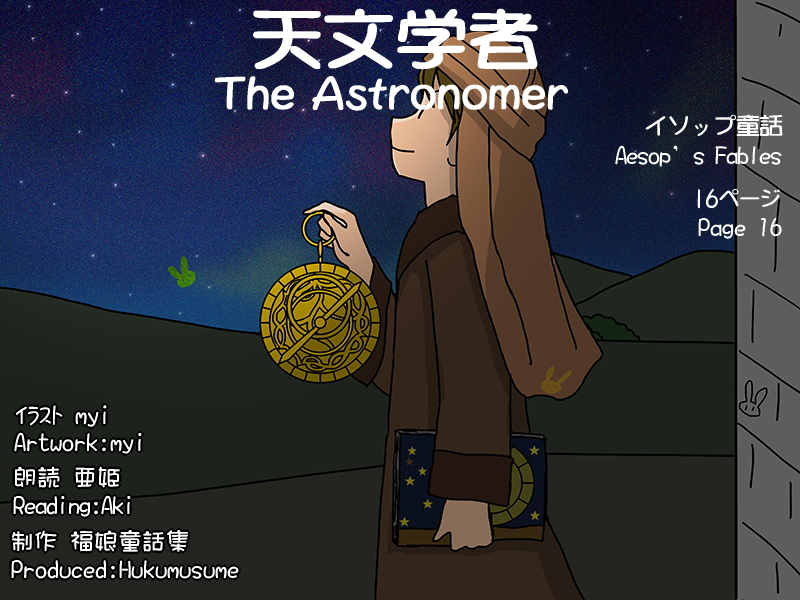 天文学者
The Astronomer

イソップ童話
Aesop's Fables

16ページ
Page 16

イラスト myi
Artwork:myi

朗読 亜姫
Reading:Aki

制作 福娘童話集
Produced:Hukumusume